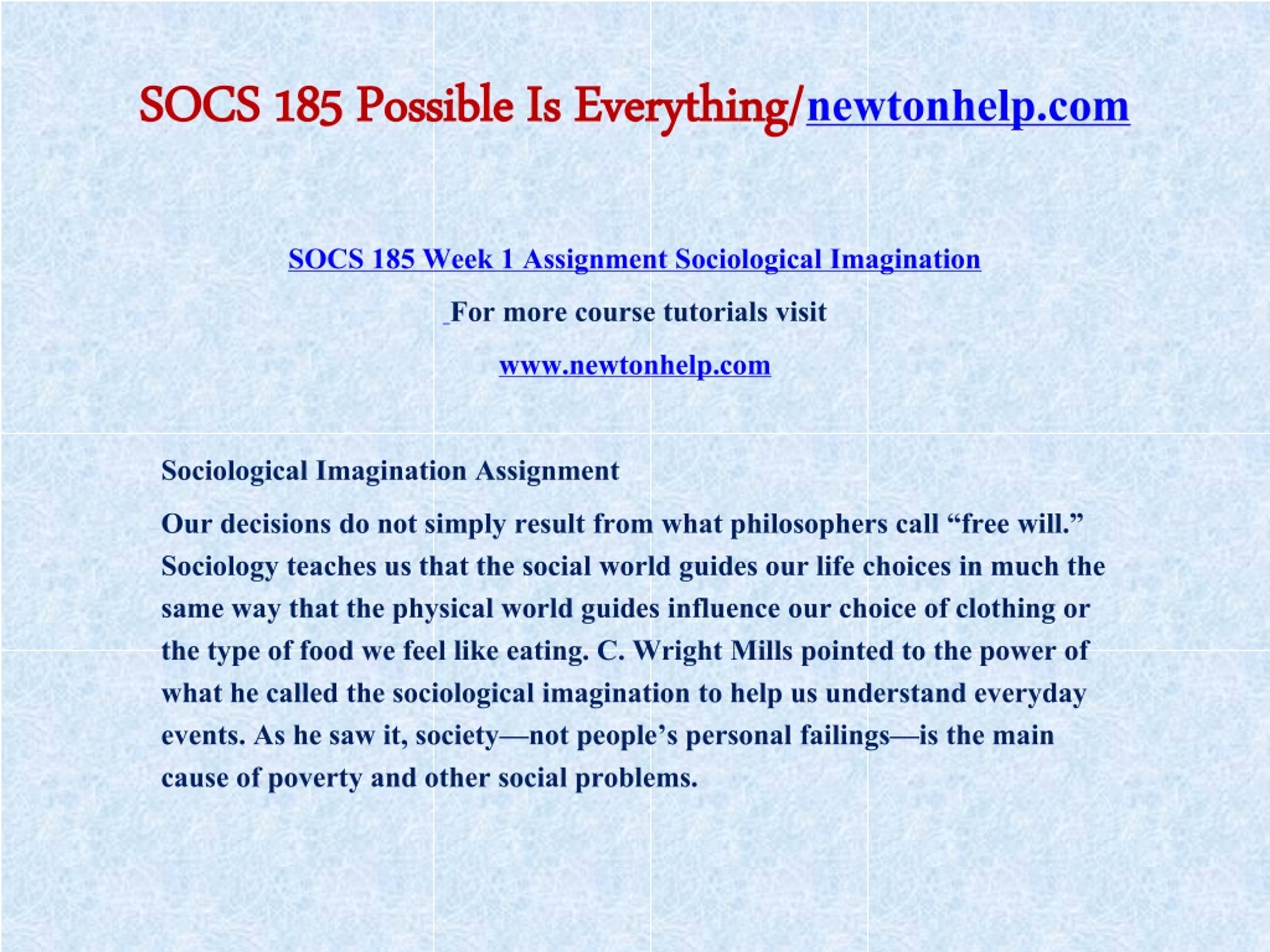 SOCS 185 Possible Is Everything/newtonhelp.com

SOCS 185 Week 1 Assignment Sociological Imagination

For more course tutorials visit

www.newtonhelp.com

Sociological Imagination Assignment

Our decisions do not simply result from what philosophers call “free will.” Sociology teaches us that the social world guides our life choices in much the same way that the physical world guides influence our choice of clothing or the type of food we feel like eating. C. Wright Mills pointed to the power of what he called the sociological imagination to help us understand everyday events. As he saw it, society—not people’s personal failings—is the main cause of poverty and other social problems.